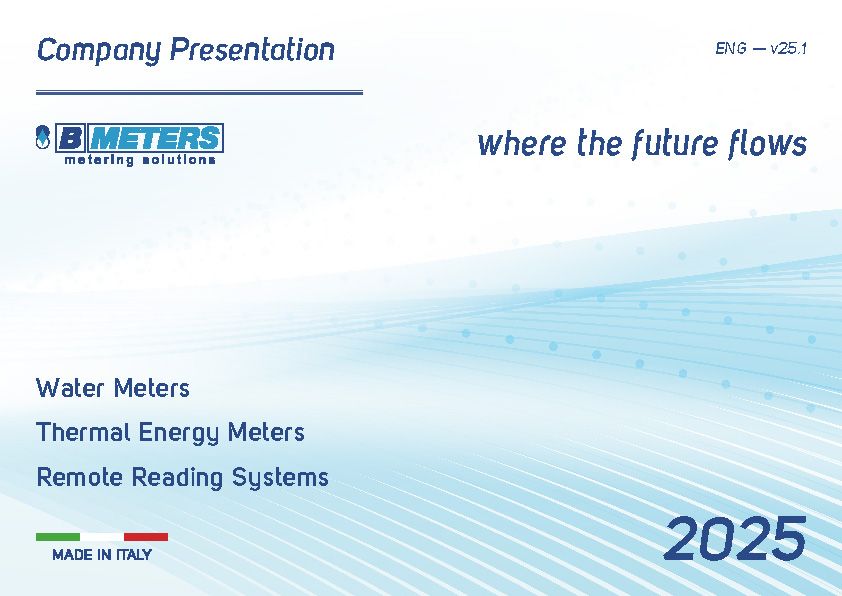 Company Presentation

ENG — v25.1

B METERS
metering solutions

where the future flows

Water Meters

Thermal Energy Meters

Remote Reading Systems

MADE IN ITALY

2025